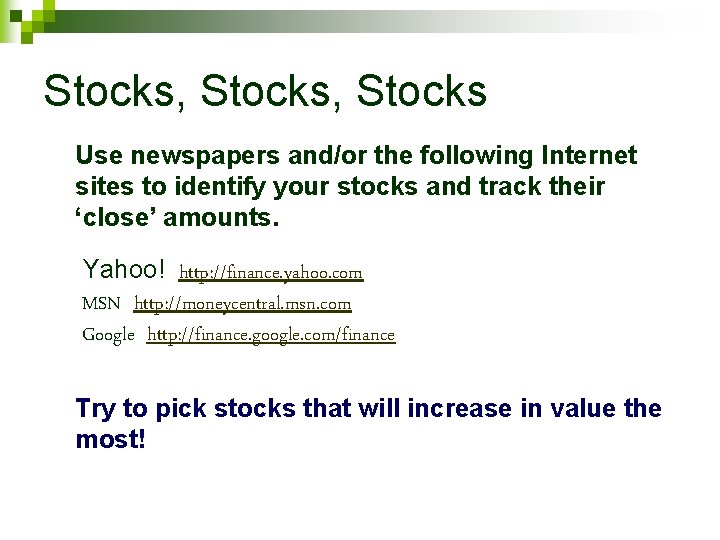 Stocks, Stocks, Stocks

Use newspapers and/or the following Internet sites to identify your stocks and track their ‘close’ amounts.

Yahoo! http://finance.yahoo.com

MSN http://moneycentral.msn.com

Google http://finance.google.com/finance

Try to pick stocks that will increase in value the most!